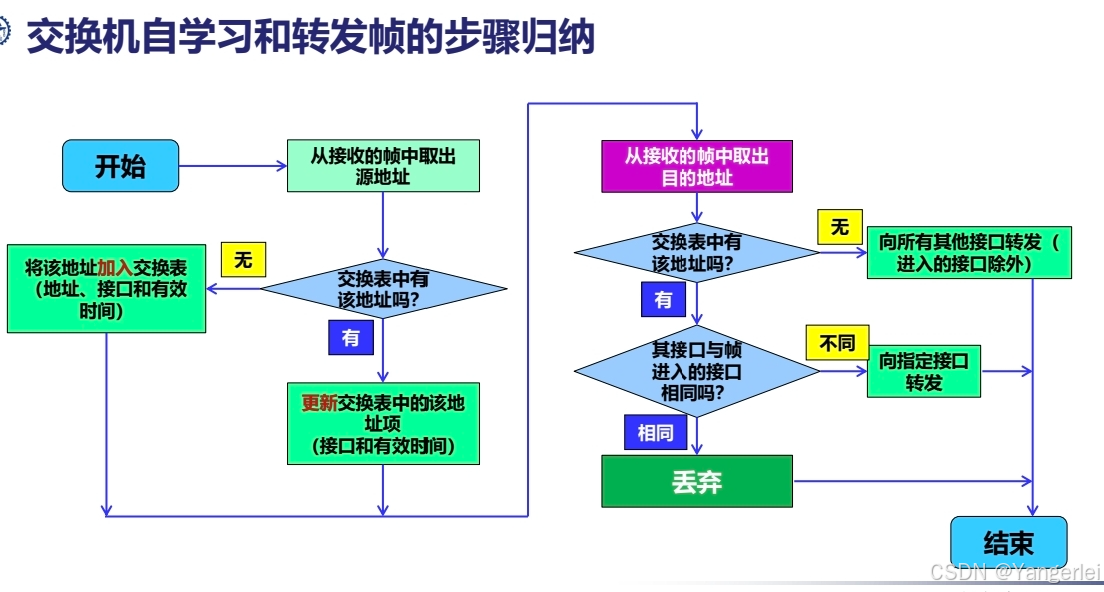 交换机自学习和转发帧的步骤归纳

开始

从接收的帧中取出源地址

交换表中有该地址吗?

无

将该地址加入交换表（地址、接口和有效时间）

有

更新交换表中的该地址项（接口和有效时间）

从接收的帧中取出目的地址

交换表中有该地址吗?

无

向所有其他接口转发（进入的接口除外）

有

其接口与帧进入的接口相同吗?

不同

向指定接口转发

相同

丢弃

结束

CSDN @Yangerlei